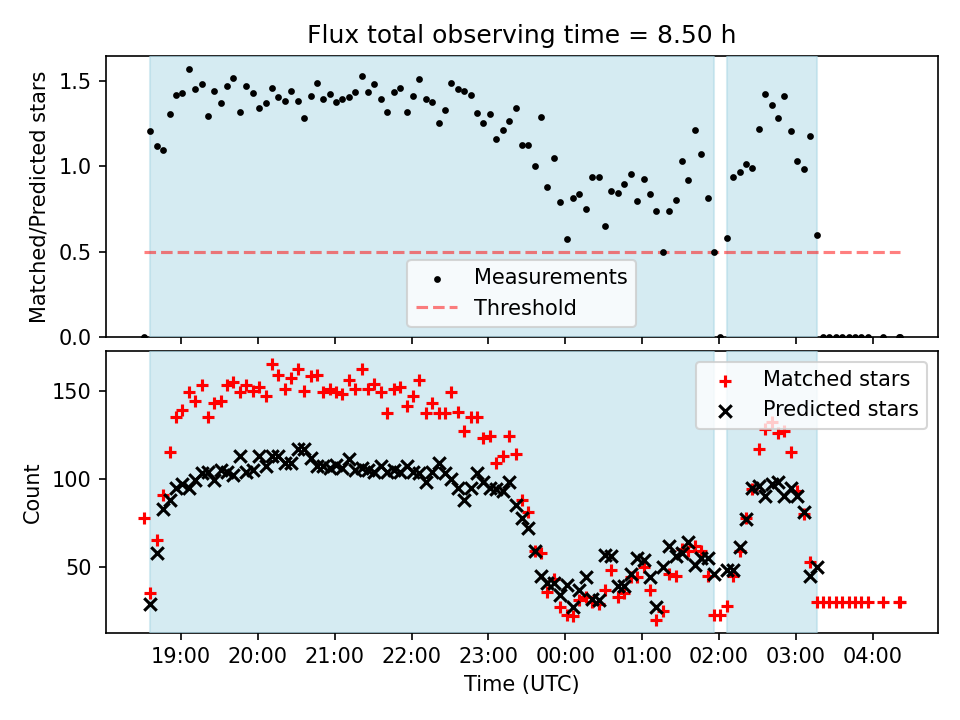 Flux total observing time = 8.50 h

Matched/Predicted stars

1.5
1.0
0.5
0.0

Measurements
Threshold

Count

150
100
50

Matched stars
Predicted stars

19:00 20:00 21:00 22:00 23:00 00:00 01:00 02:00 03:00 04:00

Time (UTC)